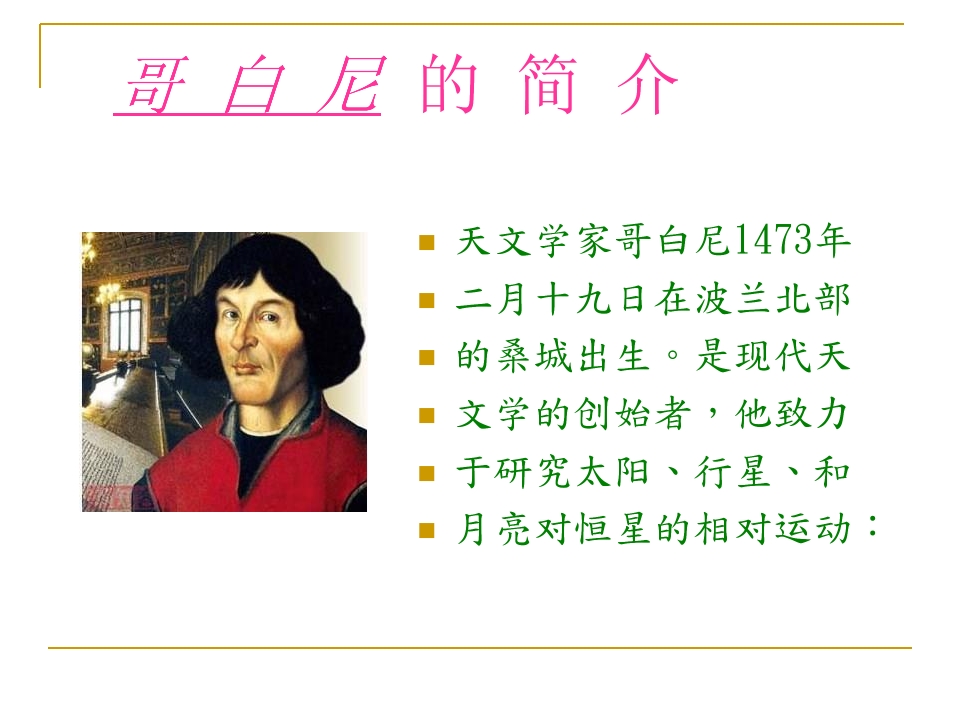 哥 白 尼 的 简 介

- 天文学家哥白尼1473年
- 二月十九日在波兰北部
- 的桑城出生。是现代天
- 文学的创始者，他致力
- 于研究太阳、行星、和
- 月亮对恒星的相对运动：